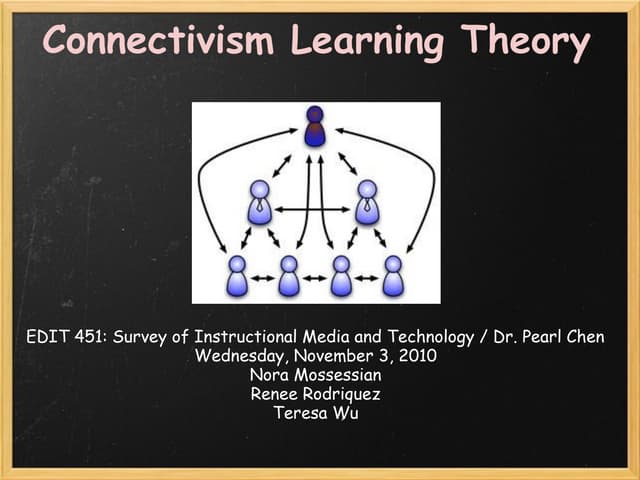 Connectivism Learning Theory

EDIT 451: Survey of Instructional Media and Technology / Dr. Pearl Chen
Wednesday, November 3, 2010
Nora Mossessian
Renee Rodriquez
Teresa Wu